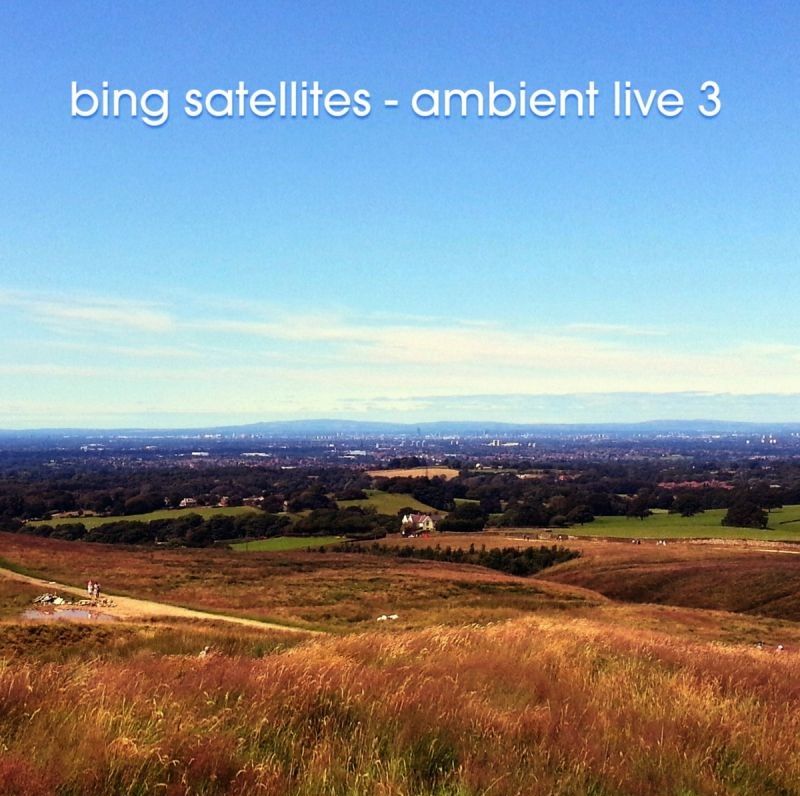 bing satellites - ambient live 3